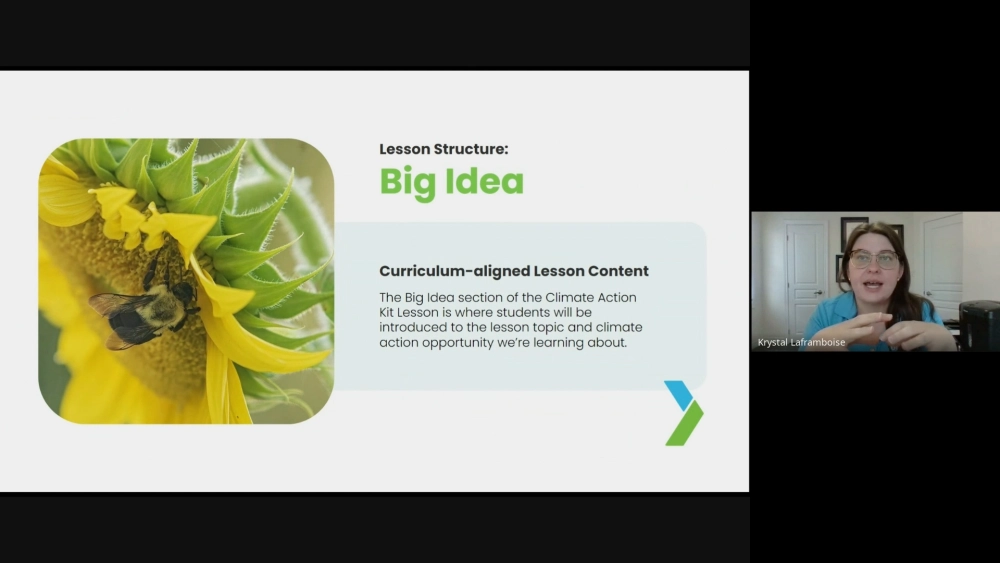 Lesson Structure:
Big Idea

Curriculum-aligned Lesson Content

The Big Idea section of the Climate Action Kit Lesson is where students will be introduced to the lesson topic and climate action opportunity we're learning about.

Krystal Laframboise